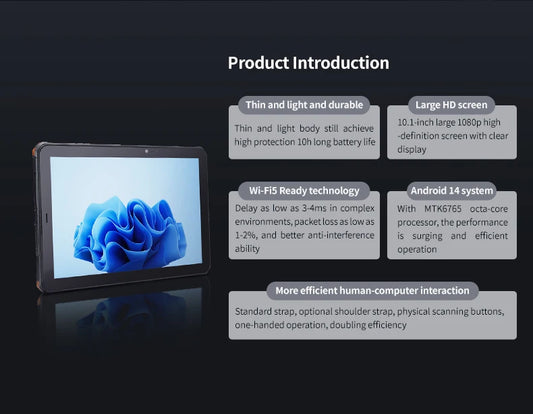 Product Introduction

Thin and light and durable

Thin and light body still achieve high protection 10h long battery life

Large HD screen

10.1-inch large 1080p high -definition screen with clear display

Wi-Fi5 Ready technology

Delay as low as 3-4ms in complex environments, packet loss as low as 1-2%, and better anti-interference ability

Android 14 system

With MTK6765 octa-core processor, the performance is surging and efficient operation

More efficient human-computer interaction

Standard strap, optional shoulder strap, physical scanning buttons, one-handed operation, doubling efficiency